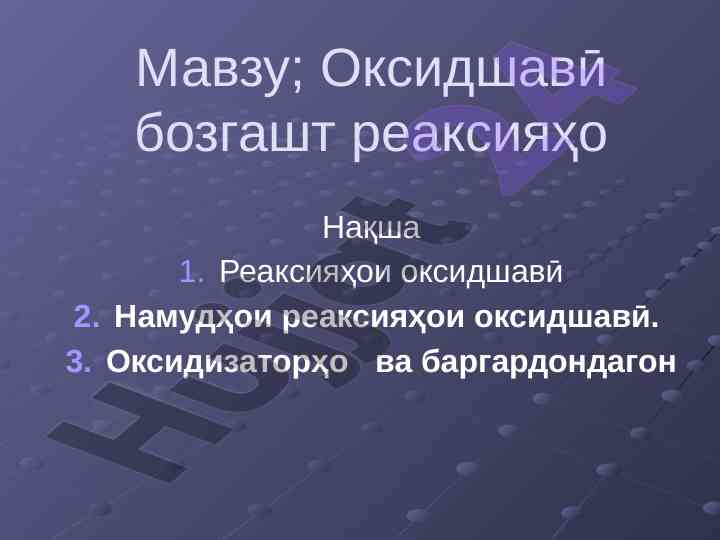 Мавзу; Оксидшавӣ бозгашт реаксияҳо

Нақша
1. Реаксияҳои оксидшавӣ
2. Намудҳои реаксияҳои оксидшавӣ.
3. Оксидизаторҳо ва баргардондагон

Hunt